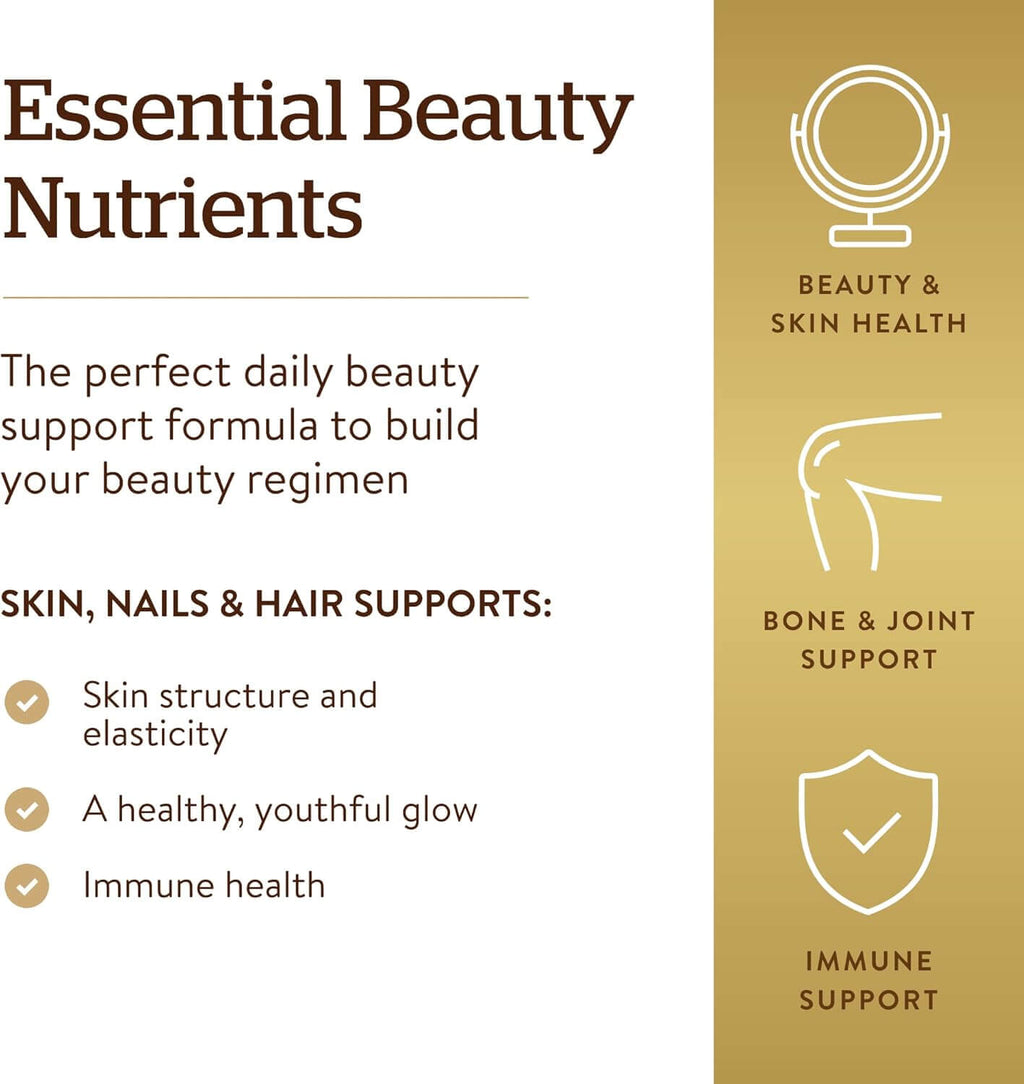 Essential Beauty Nutrients

The perfect daily beauty support formula to build your beauty regimen

SKIN, NAILS & HAIR SUPPORTS:

Skin structure and elasticity

A healthy, youthful glow

Immune health

BEAUTY & SKIN HEALTH

BONE & JOINT SUPPORT

IMMUNE SUPPORT